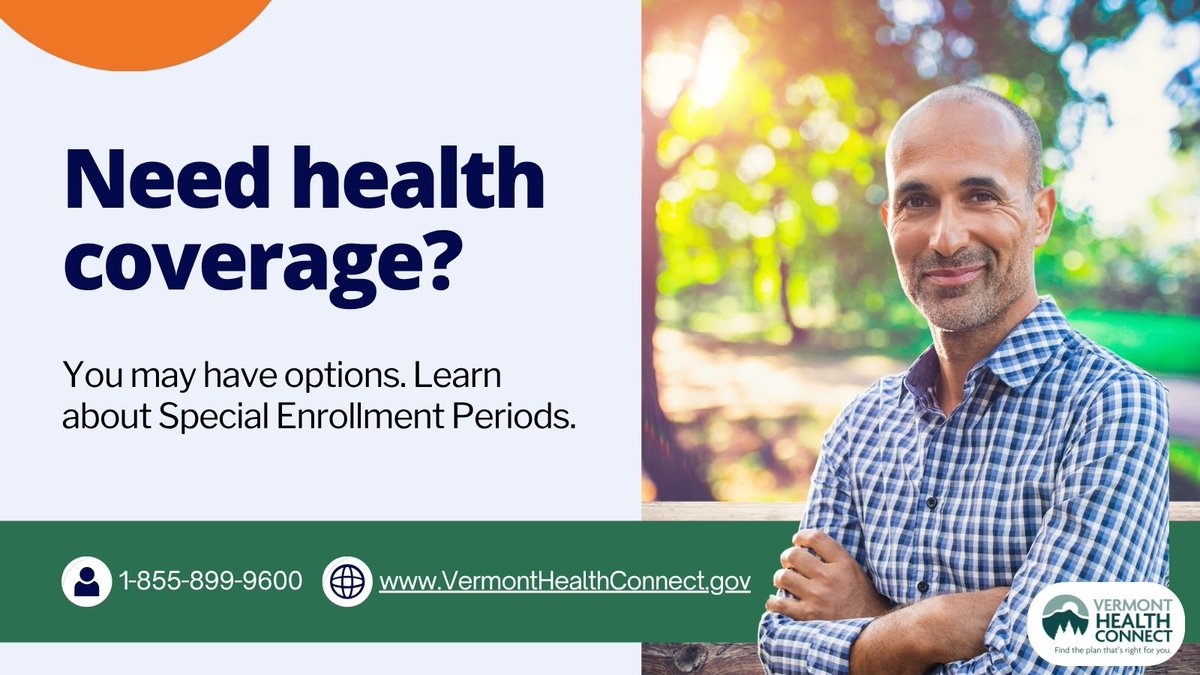 Need health coverage?

You may have options. Learn about Special Enrollment Periods.

1-855-899-9600 www.VermontHealthConnect.gov

VERMONT HEALTH CONNECT
Find the plan that's right for you.